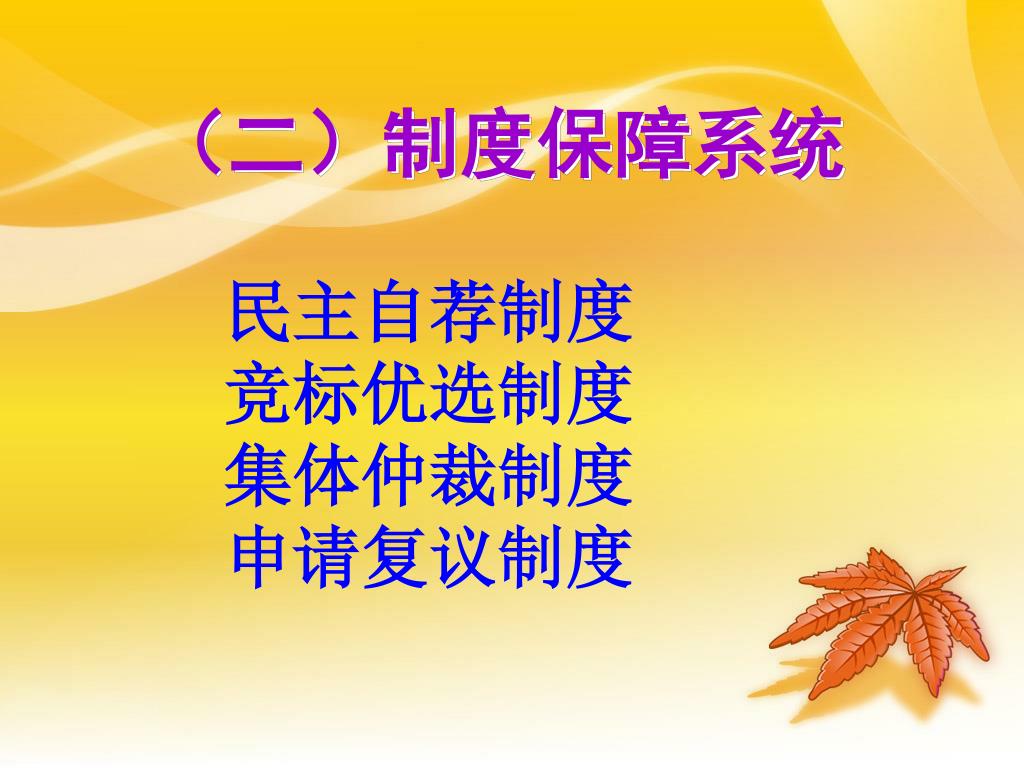 （二）制度保障系统

民主自荐制度
竞标优选制度
集体仲裁制度
申请复议制度